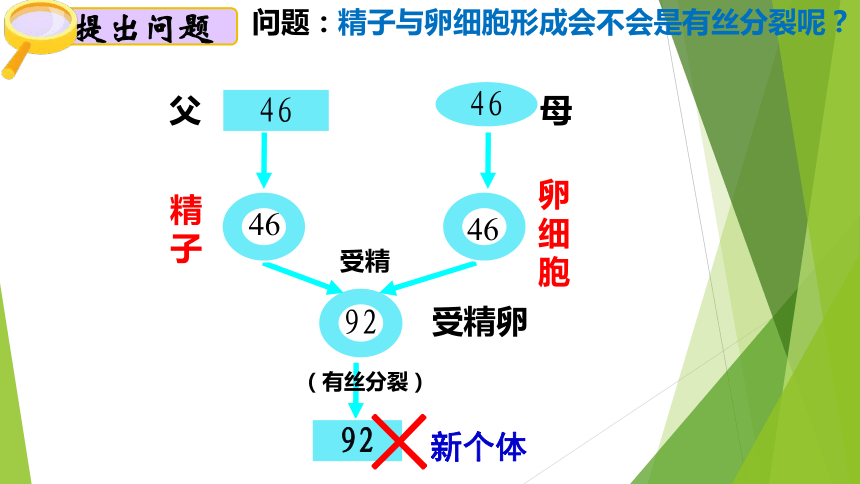 提出问题 问题：精子与卵细胞形成会不会是有丝分裂呢？

父 46

46 母

精子 46

46 卵细胞

受精

92 受精卵

（有丝分裂）

92 新个体